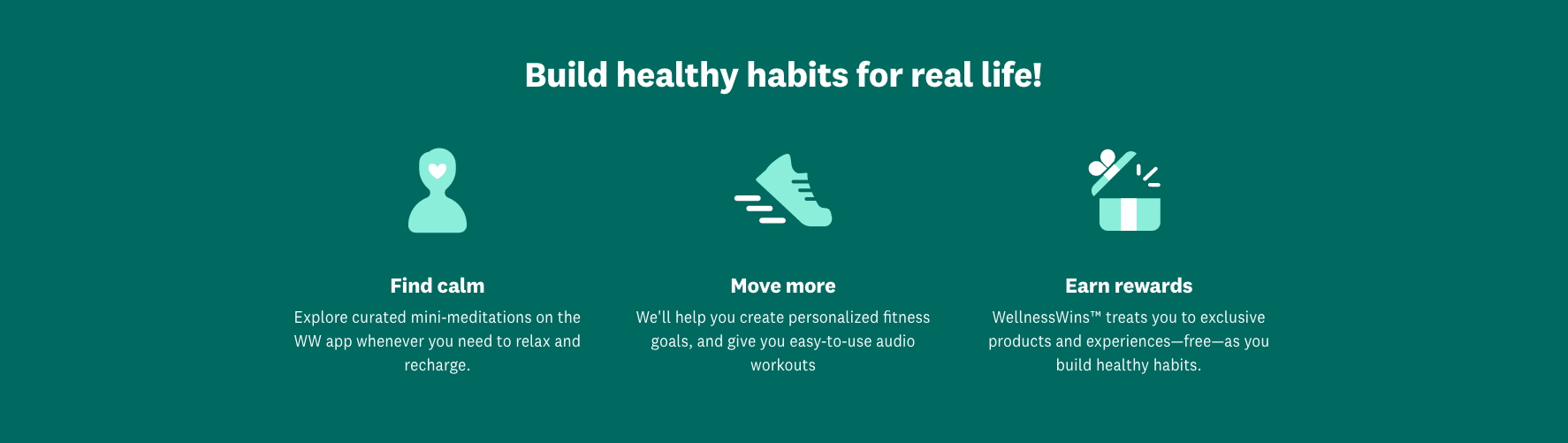 Build healthy habits for real life!

Find calm

Explore curated mini-meditations on the WW app whenever you need to relax and recharge.

Move more

We'll help you create personalized fitness goals, and give you easy-to-use audio workouts

Earn rewards

WellnessWins™ treats you to exclusive products and experiences—free—as you build healthy habits.